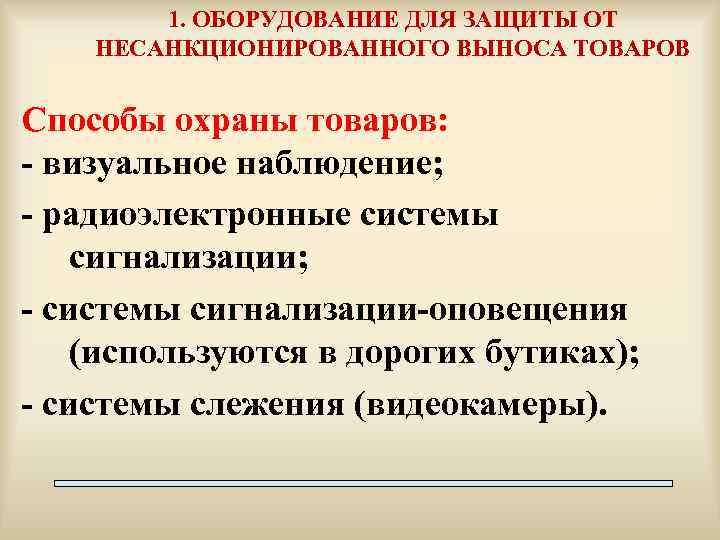 1. ОБОРУДОВАНИЕ ДЛЯ ЗАЩИТЫ ОТ НЕСАНКЦИОНИРОВАННОГО ВЫНОСА ТОВАРОВ

Способы охраны товаров:
- визуальное наблюдение;
- радиоэлектронные системы сигнализации;
- системы сигнализации-оповещения (используются в дорогих бутиках);
- системы слежения (видеокамеры).